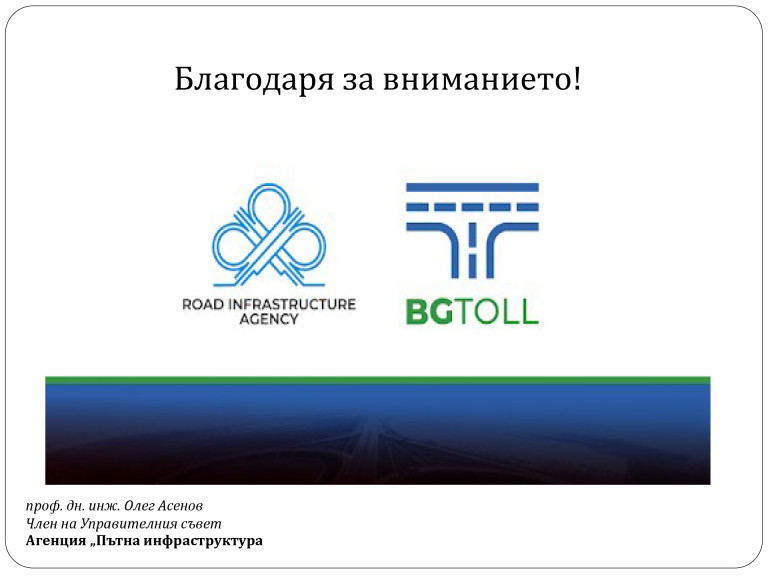 Благодаря за вниманието!

ROAD INFRASTRUCTURE AGENCY

BGTOLL

проф. дн. инж. Олег Асенов
Член на Управителния съвет
Агенция „Пътна инфраструктура